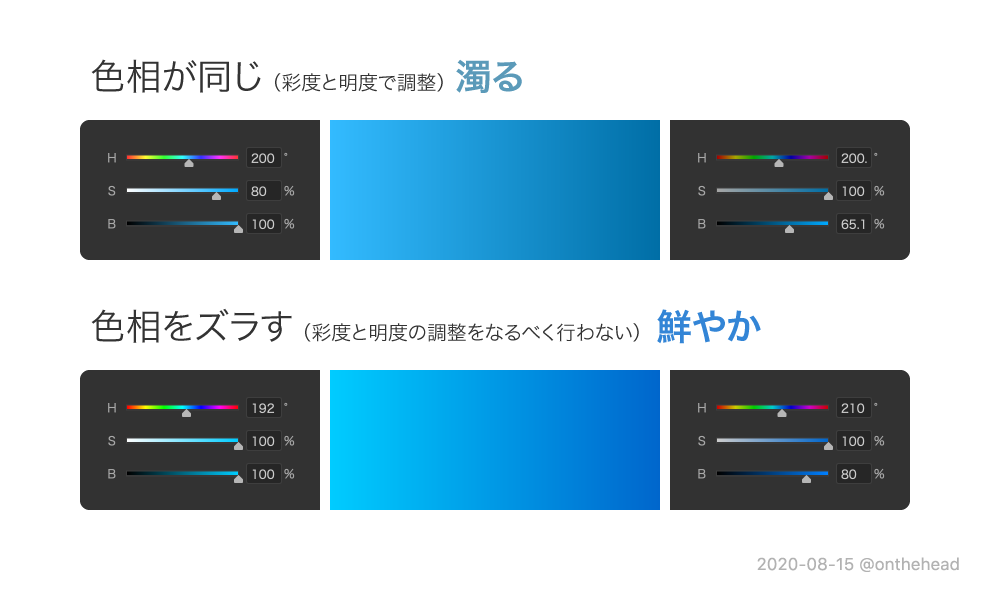 色相が同じ（彩度と明度で調整）濁る

H 200 °
S 80 %
B 100 %

H 200. °
S 100 %
B 65.1 %

色相をズラす（彩度と明度の調整をなるべく行わない）鮮やか

H 192 °
S 100 %
B 100 %

H 210 °
S 100 %
B 80 %

2020-08-15 @onthehead